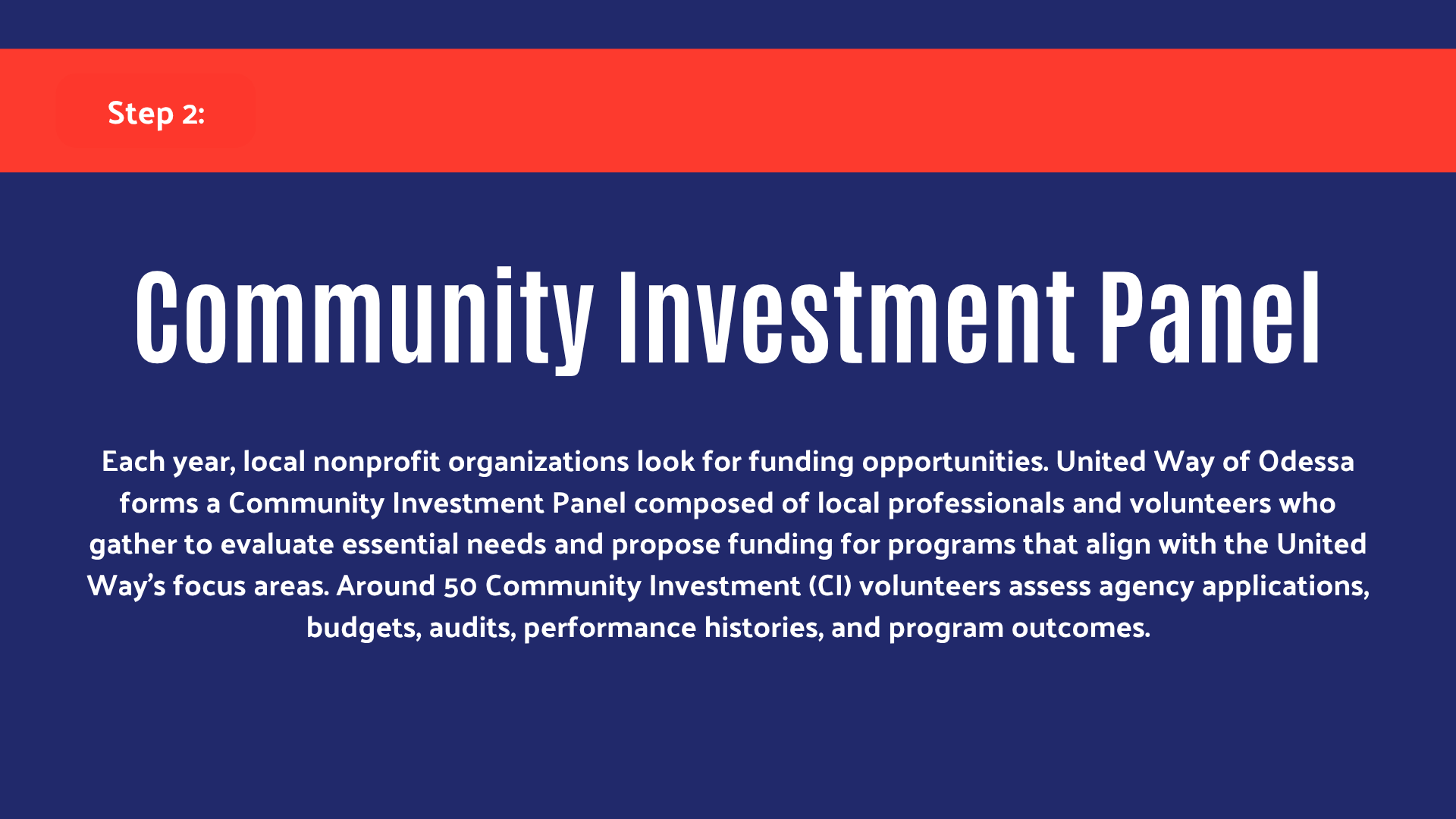 Step 2:

Community Investment Panel

Each year, local nonprofit organizations look for funding opportunities. United Way of Odessa forms a Community Investment Panel composed of local professionals and volunteers who gather to evaluate essential needs and propose funding for programs that align with the United Way's focus areas. Around 50 Community Investment (CI) volunteers assess agency applications, budgets, audits, performance histories, and program outcomes.